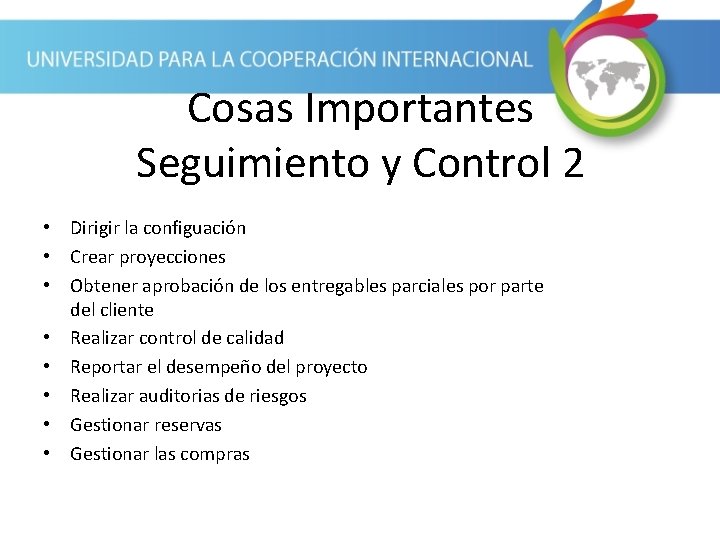 UNIVERSIDAD PARA LA COOPERACIÓN INTERNACIONAL

Cosas Importantes
Seguimiento y Control 2

• Dirigir la configuación
• Crear proyecciones
• Obtener aprobación de los entregables parciales por parte del cliente
• Realizar control de calidad
• Reportar el desempeño del proyecto
• Realizar auditorias de riesgos
• Gestionar reservas
• Gestionar las compras